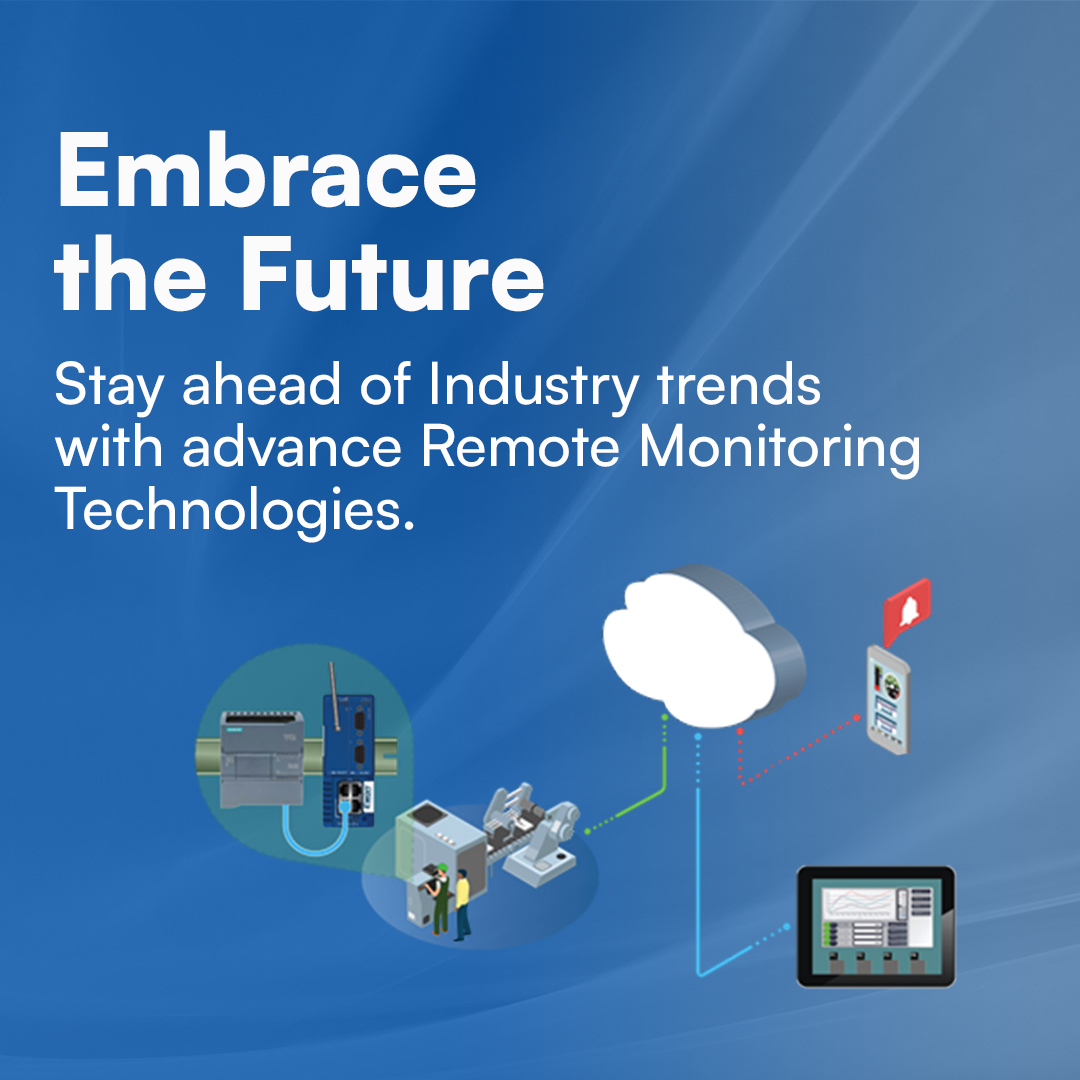 Embrace the Future

Stay ahead of Industry trends with advance Remote Monitoring Technologies.